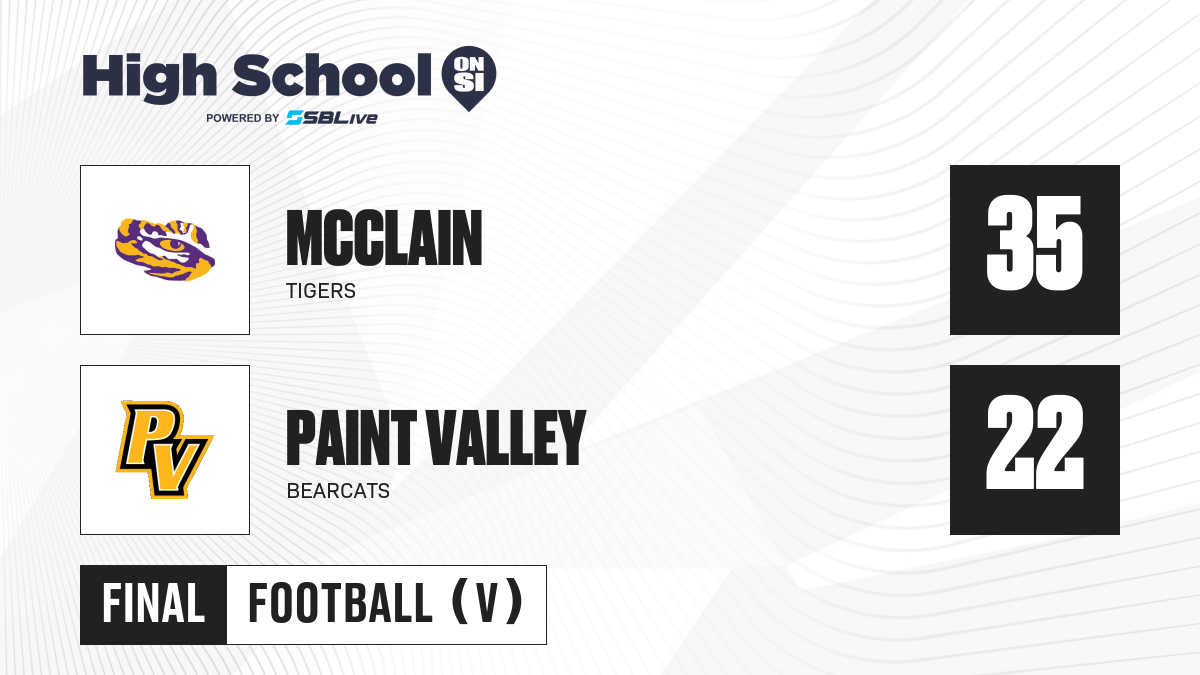 High School ON SI
POWERED BY SBLive

MCCLAIN
TIGERS

35

PV

PAINT VALLEY
BEARCATS

22

FINAL FOOTBALL (V)